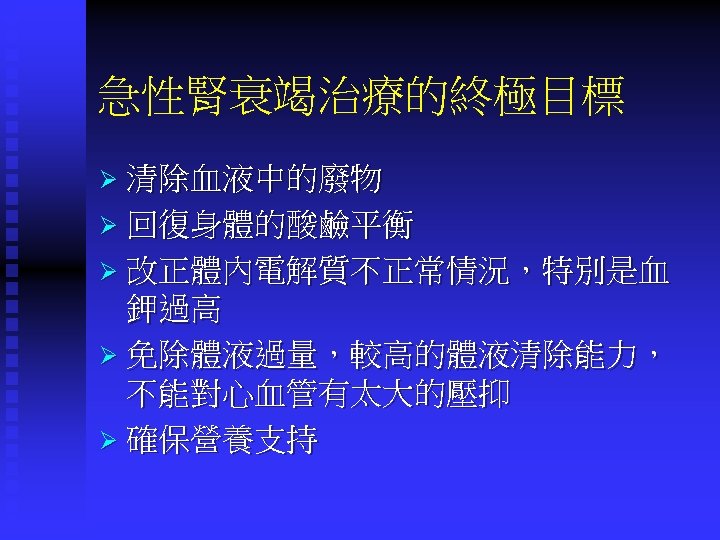 急性腎衰竭治療的終極目標

➢ 清除血液中的廢物
➢ 回復身體的酸鹼平衡
➢ 改正體內電解質不正常情況，特別是血鉀過高
➢ 免除體液過量，較高的體液清除能力，不能對心血管有太大的壓抑
➢ 確保營養支持